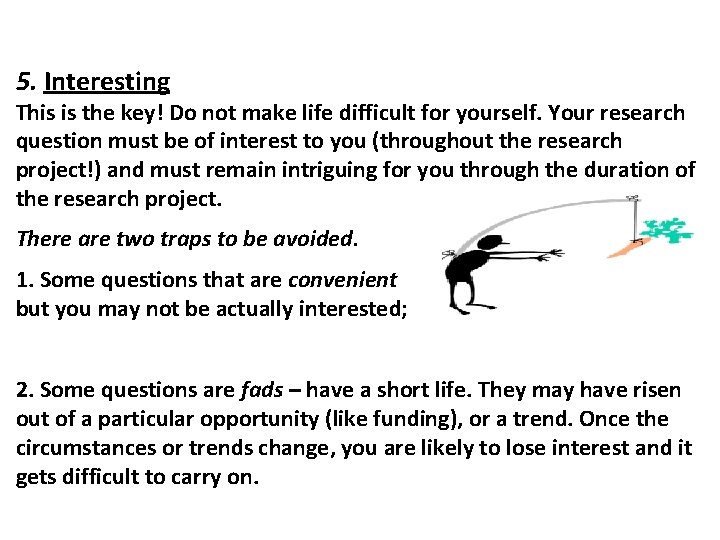 5. Interesting
This is the key! Do not make life difficult for yourself. Your research question must be of interest to you (throughout the research project!) and must remain intriguing for you through the duration of the research project.

There are two traps to be avoided.

1. Some questions that are convenient but you may not be actually interested;

2. Some questions are fads – have a short life. They may have risen out of a particular opportunity (like funding), or a trend. Once the circumstances or trends change, you are likely to lose interest and it gets difficult to carry on.